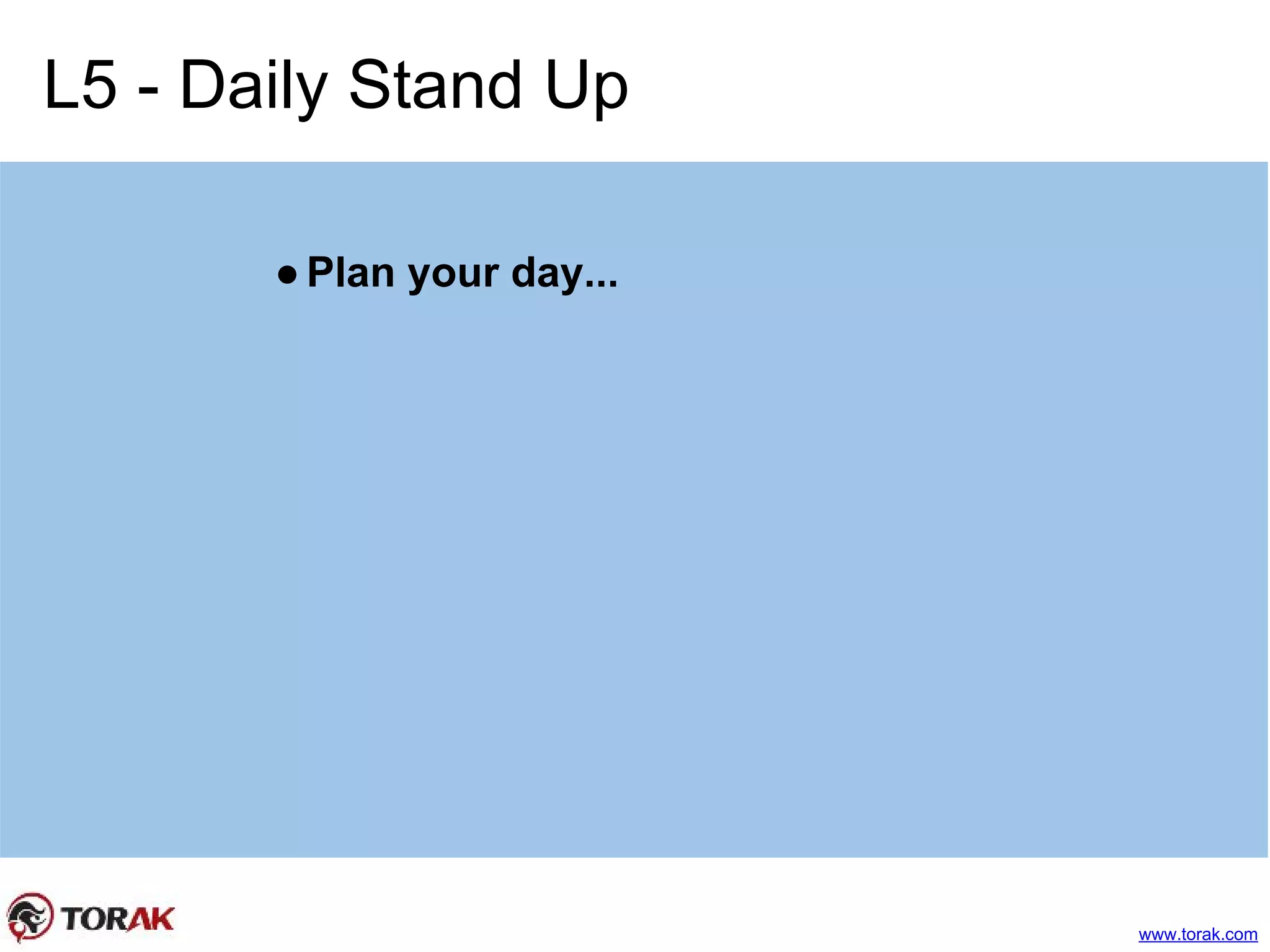 L5 - Daily Stand Up

● Plan your day...

TORAK

www.torak.com